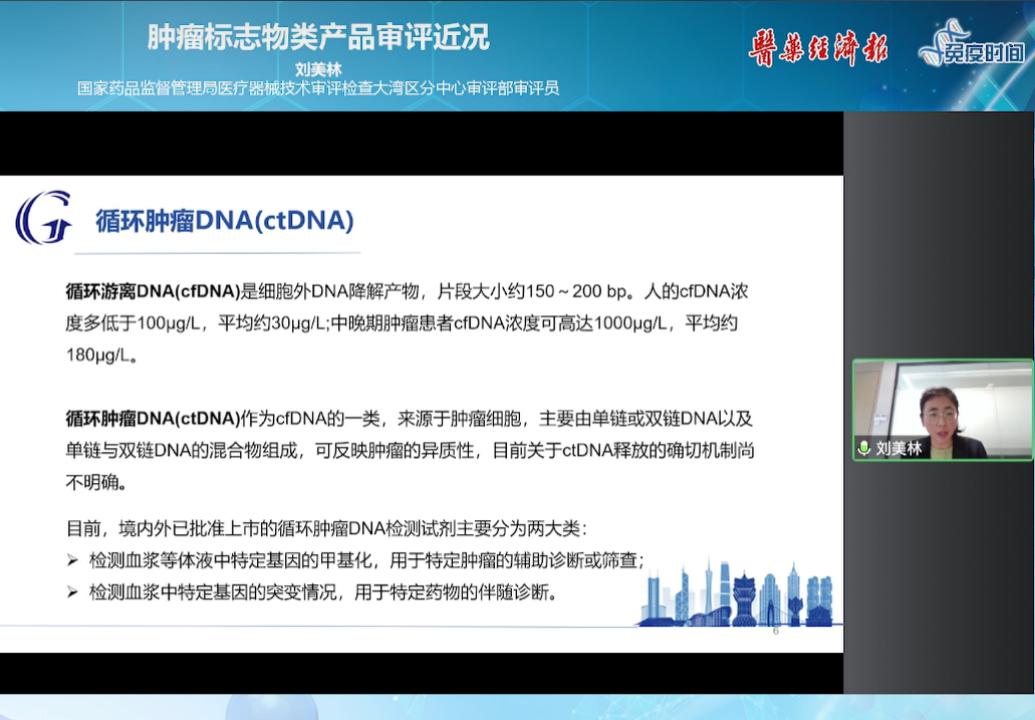 肿瘤标志物类产品审评近况
刘美林
国家药品监督管理局医疗器械技术审评检查大湾区分中心审评部审评员

醫藥經濟報 免疫时间

循环肿瘤DNA(ctDNA)

循环游离DNA(cfDNA)是细胞外DNA降解产物，片段大小约150～200 bp。人的cfDNA浓度多低于100μg/L，平均约30μg/L;中晚期肿瘤患者cfDNA浓度可高达1000μg/L，平均约180μg/L。

循环肿瘤DNA(ctDNA)作为cfDNA的一类，来源于肿瘤细胞，主要由单链或双链DNA以及单链与双链DNA的混合物组成，可反映肿瘤的异质性，目前关于ctDNA释放的确切机制尚不明确。

目前，境内外已批准上市的循环肿瘤DNA检测试剂主要分为两大类：
➢ 检测血浆等体液中特定基因的甲基化，用于特定肿瘤的辅助诊断或筛查；
➢ 检测血浆中特定基因的突变情况，用于特定药物的伴随诊断。

6

刘美林